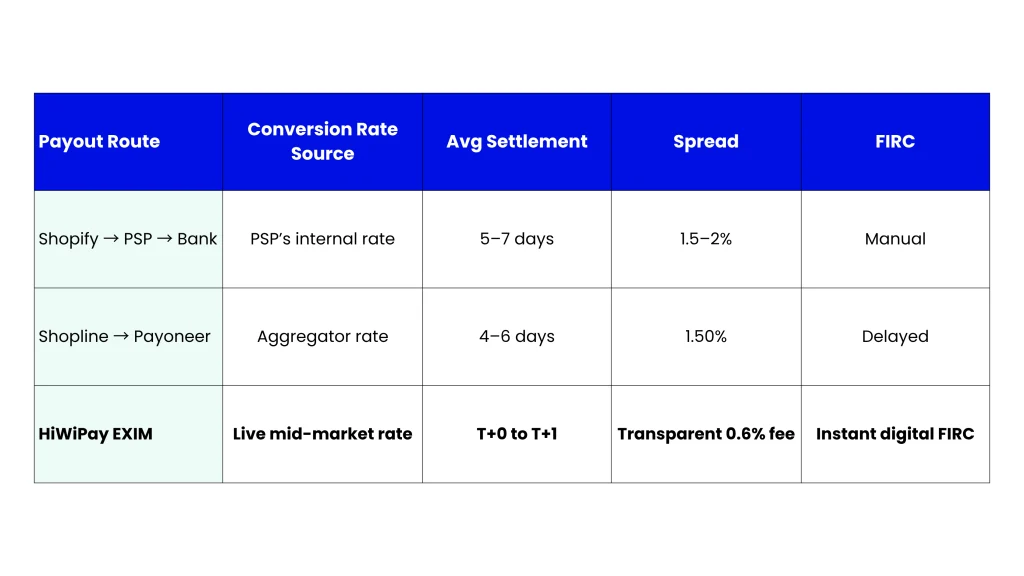 | Payout Route | Conversion Rate Source | Avg Settlement | Spread | FIRC |
|---|---|---|---|---|
| Shopify → PSP → Bank | PSP's internal rate | 5–7 days | 1.5–2% | Manual |
| Shopline → Payoneer | Aggregator rate | 4–6 days | 1.50% | Delayed |
| **HiWiPay EXIM** | **Live mid-market rate** | **T+0 to T+1** | **Transparent 0.6% fee** | **Instant digital FIRC** |